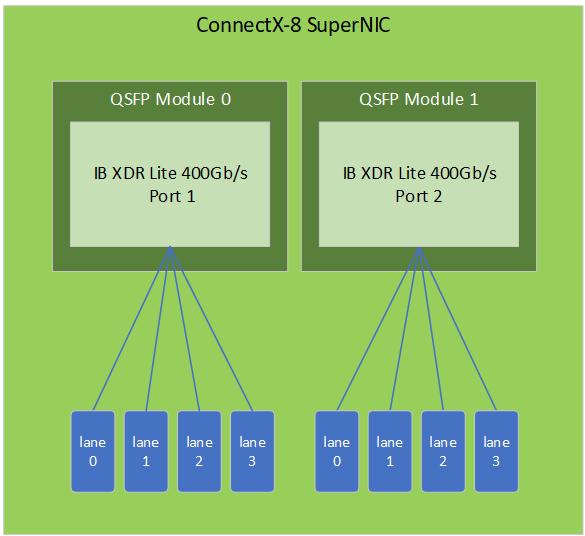 ConnectX-8 SuperNIC

QSFP Module 0

IB XDR Lite 400Gb/s
Port 1

QSFP Module 1

IB XDR Lite 400Gb/s
Port 2

lane 0

lane 1

lane 2

lane 3

lane 0

lane 1

lane 2

lane 3